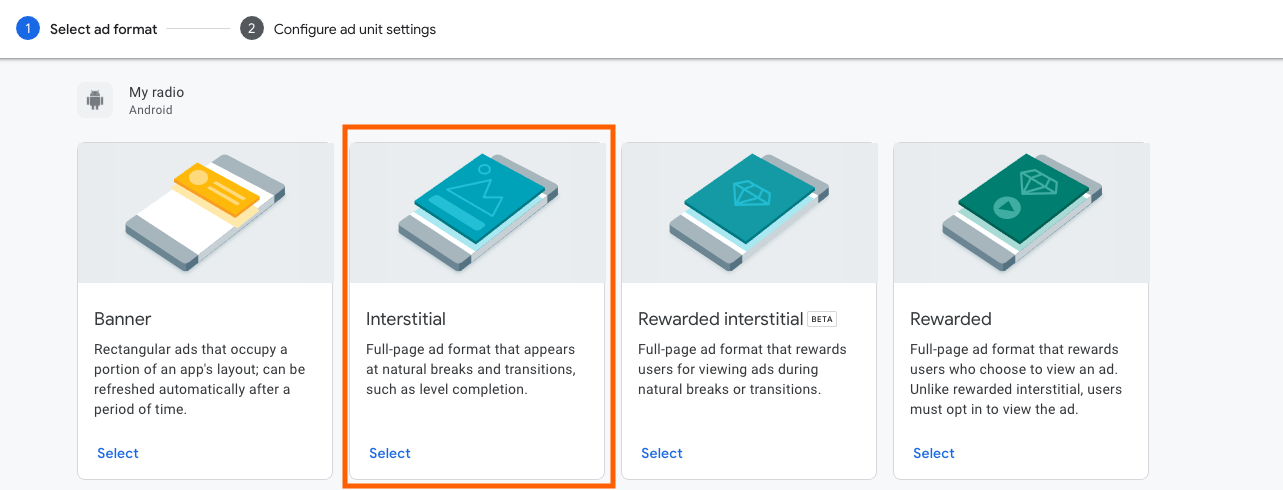 1 Select ad format 2 Configure ad unit settings

My radio
Android

Banner
Rectangular ads that occupy a portion of an app's layout; can be refreshed automatically after a period of time.
Select

Interstitial
Full-page ad format that appears at natural breaks and transitions, such as level completion.
Select

Rewarded interstitial BETA
Full-page ad format that rewards users for viewing ads during natural breaks or transitions.
Select

Rewarded
Full-page ad format that rewards users who choose to view an ad. Unlike rewarded interstitial, users must opt in to view the ad.
Select